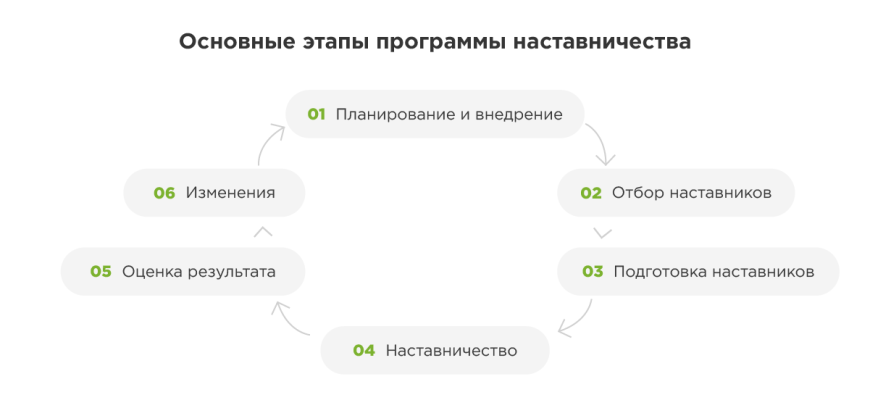 Основные этапы программы наставничества

01 Планирование и внедрение

02 Отбор наставников

03 Подготовка наставников

04 Наставничество

05 Оценка результата

06 Изменения